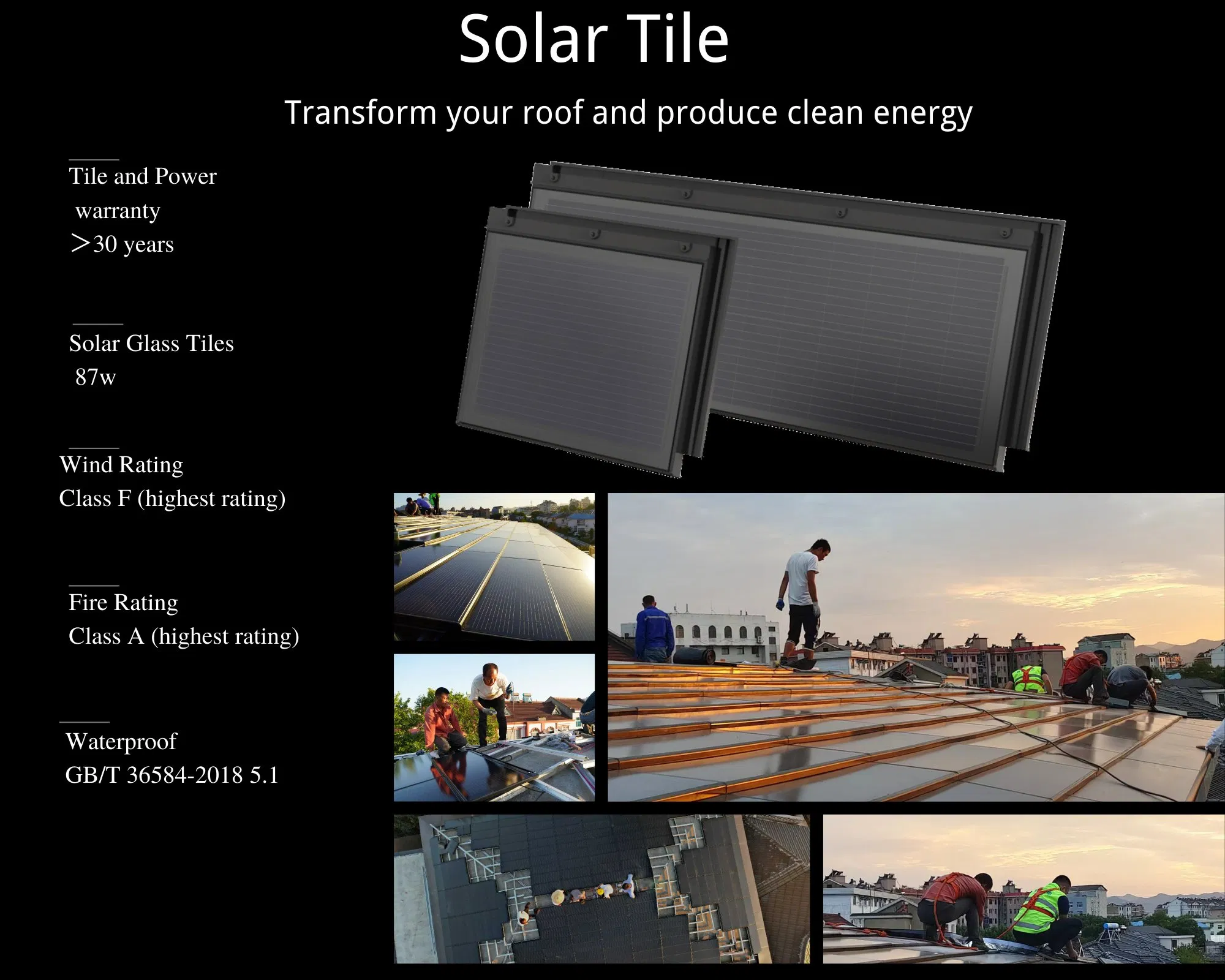 Solar Tile

Transform your roof and produce clean energy

Tile and Power warranty
＞30 years

Solar Glass Tiles
87w

Wind Rating
Class F (highest rating)

Fire Rating
Class A (highest rating)

Waterproof
GB/T 36584-2018 5.1